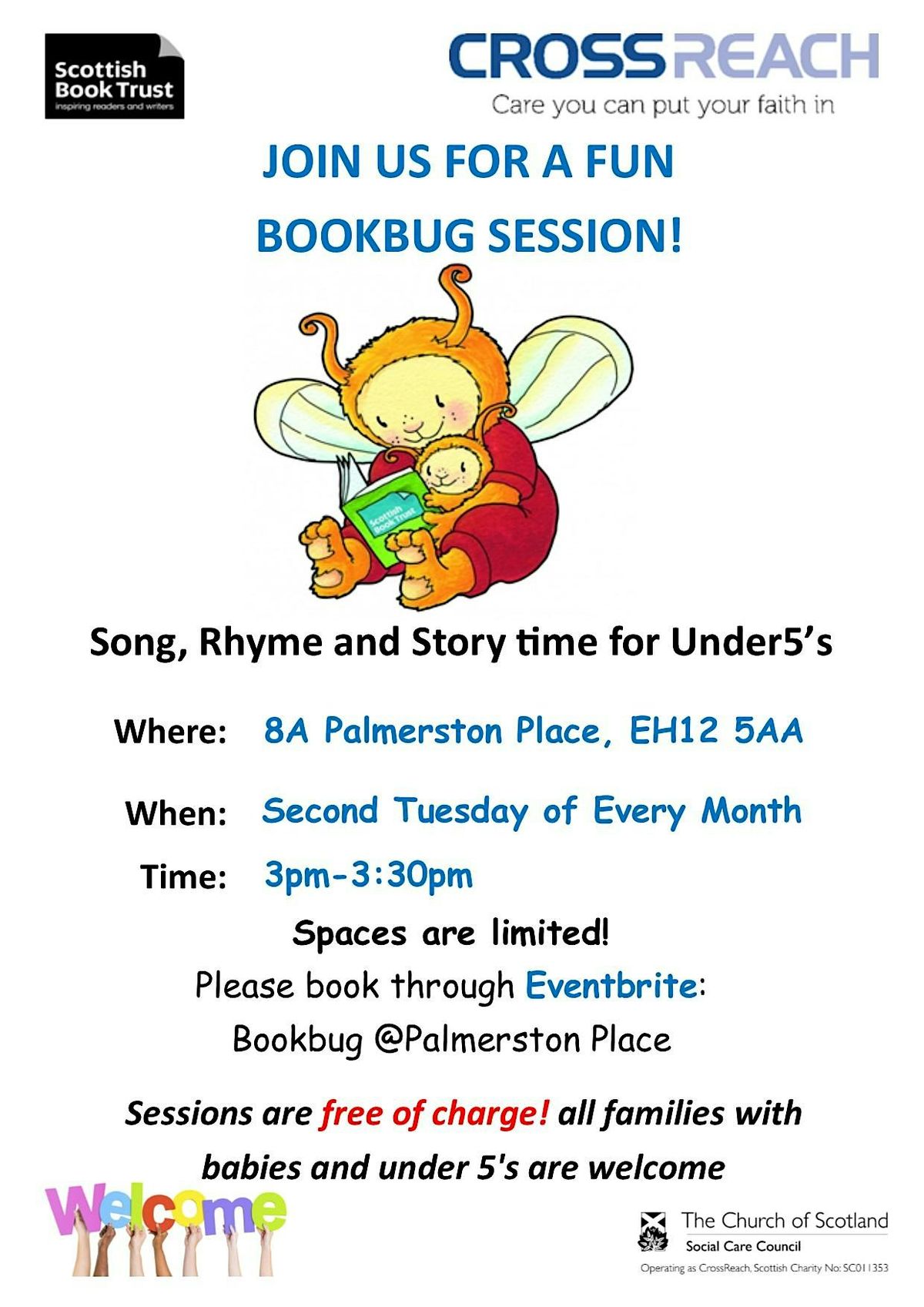 Scottish Book Trust
inspiring readers and writers

CROSSREACH
Care you can put your faith in

JOIN US FOR A FUN
BOOKBUG SESSION!

Scottish Book Trust

Song, Rhyme and Story time for Under5's

Where: 8A Palmerston Place, EH12 5AA

When: Second Tuesday of Every Month

Time: 3pm-3:30pm

Spaces are limited!
Please book through Eventbrite:
Bookbug @Palmerston Place

Sessions are free of charge! all families with babies and under 5's are welcome

Welcome

The Church of Scotland
Social Care Council
Operating as CrossReach, Scottish Charity No: SC011353